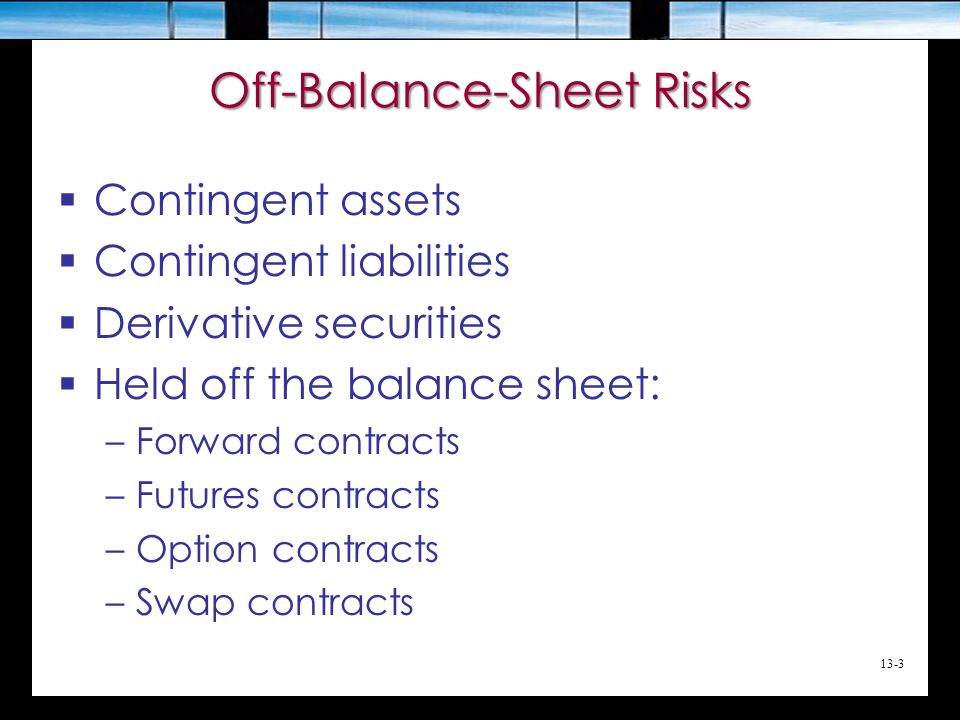 Off-Balance-Sheet Risks

▪ Contingent assets
▪ Contingent liabilities
▪ Derivative securities
▪ Held off the balance sheet:
– Forward contracts
– Futures contracts
– Option contracts
– Swap contracts

13-3